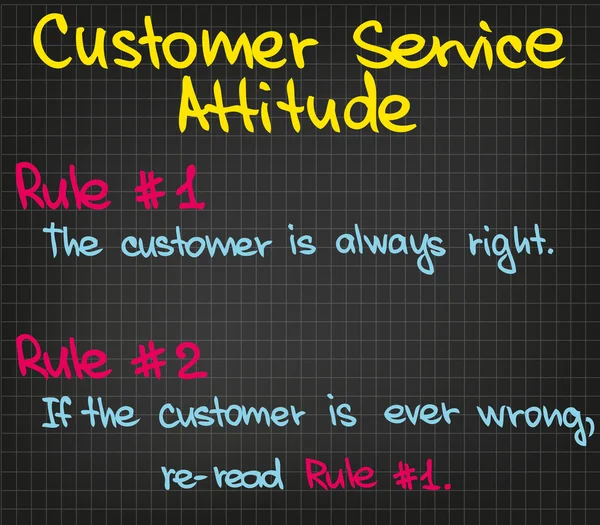 Customer Service Attitude

Rule #1
The customer is always right.

Rule #2
If the customer is ever wrong, re-read Rule #1.